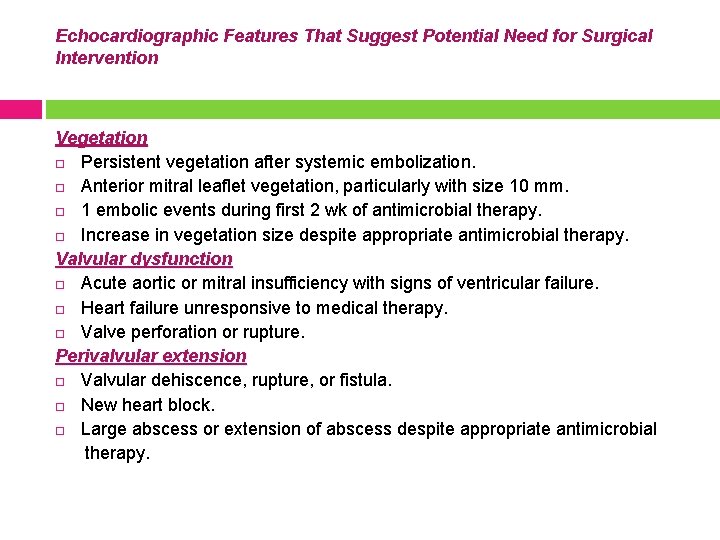 Echocardiographic Features That Suggest Potential Need for Surgical Intervention

Vegetation
□ Persistent vegetation after systemic embolization.
□ Anterior mitral leaflet vegetation, particularly with size 10 mm.
□ 1 embolic events during first 2 wk of antimicrobial therapy.
□ Increase in vegetation size despite appropriate antimicrobial therapy.

Valvular dysfunction
□ Acute aortic or mitral insufficiency with signs of ventricular failure.
□ Heart failure unresponsive to medical therapy.
□ Valve perforation or rupture.

Perivalvular extension
□ Valvular dehiscence, rupture, or fistula.
□ New heart block.
□ Large abscess or extension of abscess despite appropriate antimicrobial therapy.